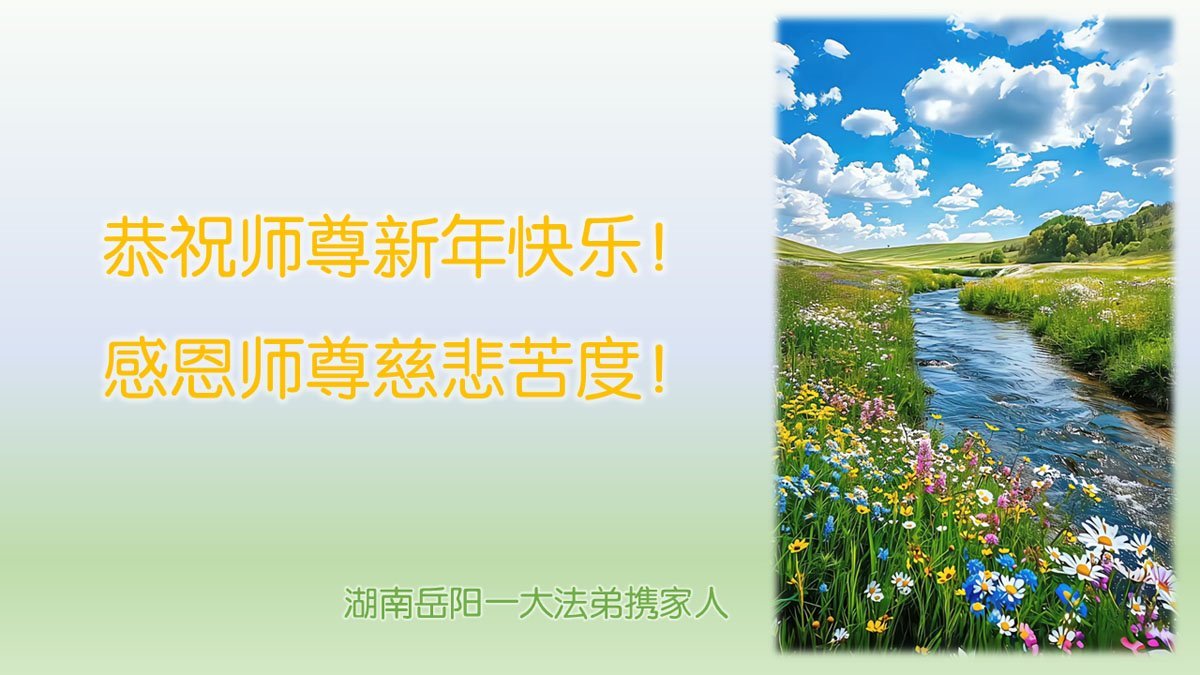 恭祝师尊新年快乐！

感恩师尊慈悲苦度！

湖南岳阳一大法弟携家人